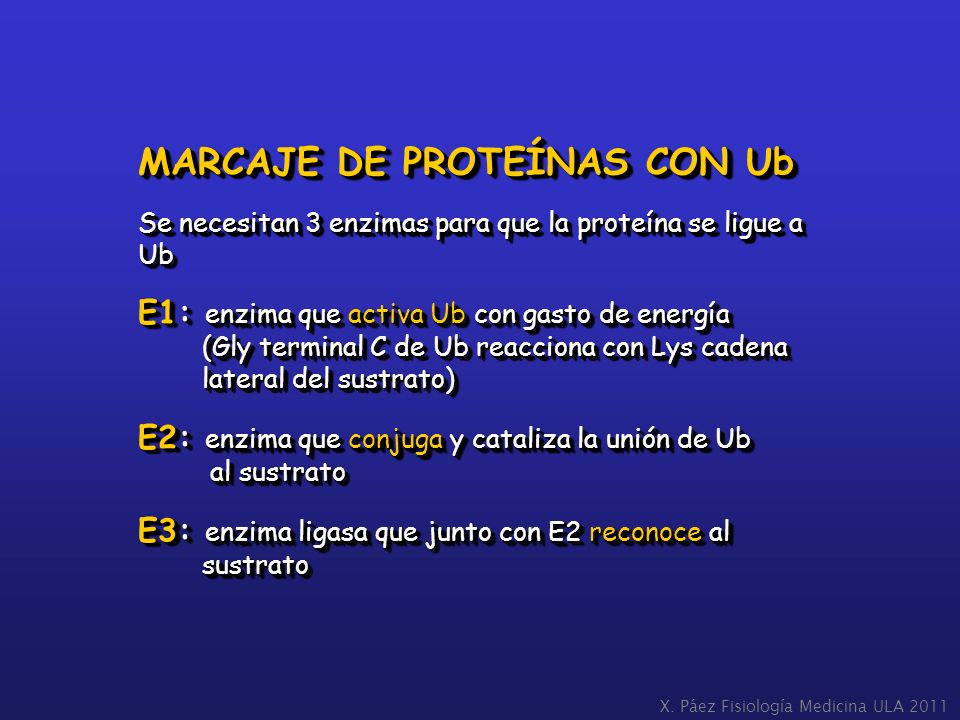 MARCAJE DE PROTEÍNAS CON Ub

Se necesitan 3 enzimas para que la proteína se ligue a Ub

E1: enzima que activa Ub con gasto de energía (Gly terminal C de Ub reacciona con Lys cadena lateral del sustrato)

E2: enzima que conjuga y cataliza la unión de Ub al sustrato

E3: enzima ligasa que junto con E2 reconoce al sustrato

X. Páez Fisiología Medicina ULA 2011